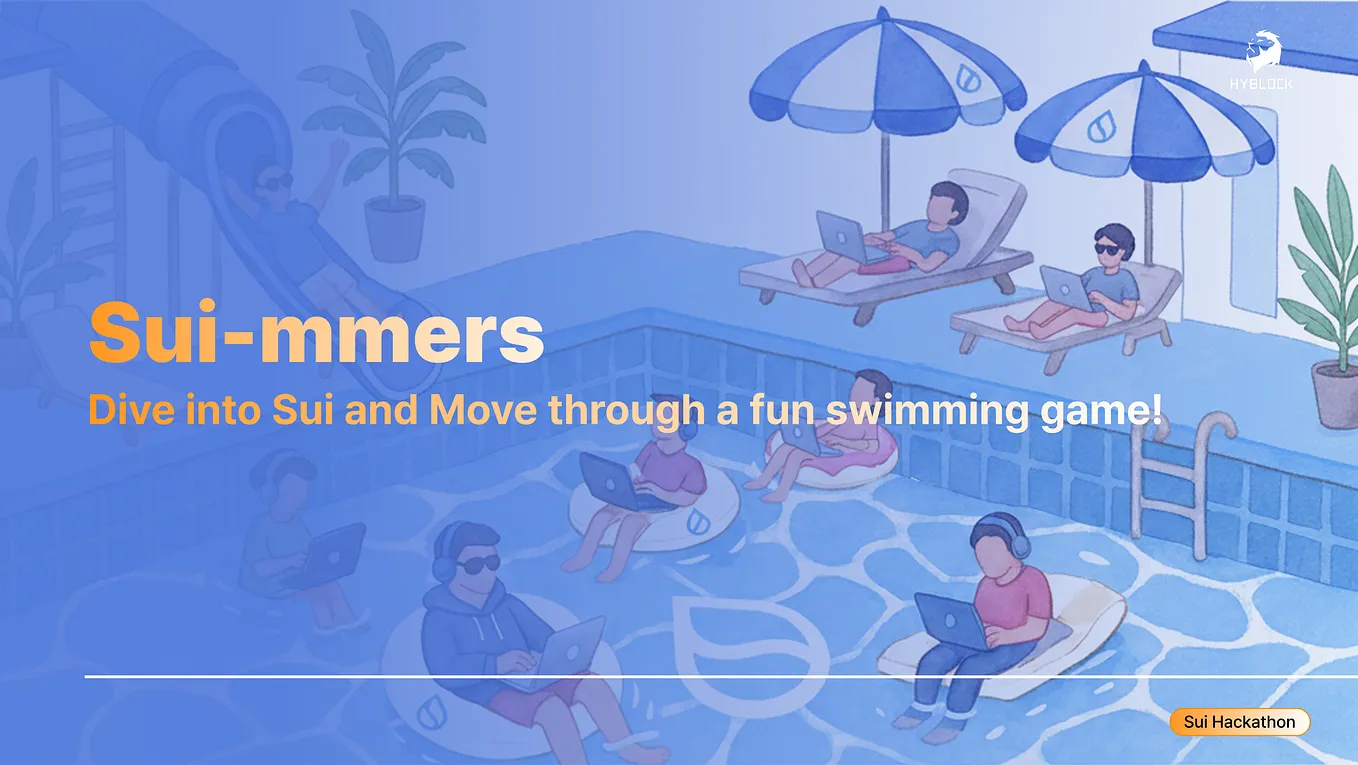 HYBLOCK

Sui-mmers

Dive into Sui and Move through a fun swimming game!

Sui Hackathon